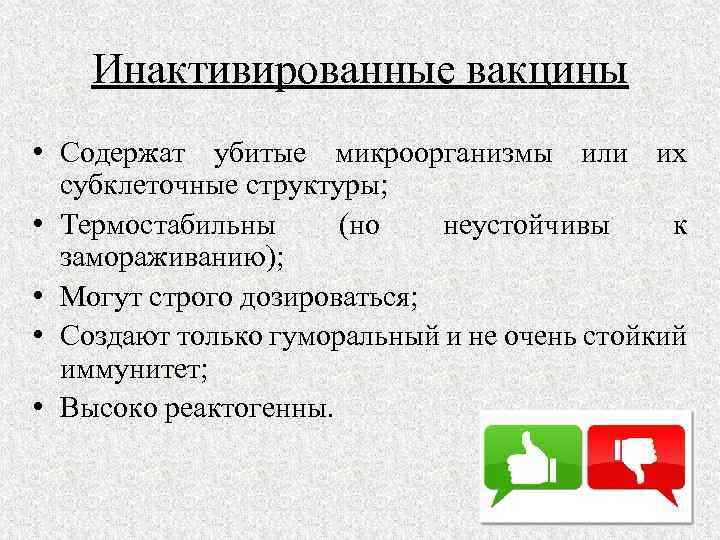 Инактивированные вакцины

• Содержат убитые микроорганизмы или их субклеточные структуры;
• Термостабильны (но неустойчивы к замораживанию);
• Могут строго дозироваться;
• Создают только гуморальный и не очень стойкий иммунитет;
• Высоко реактогенны.